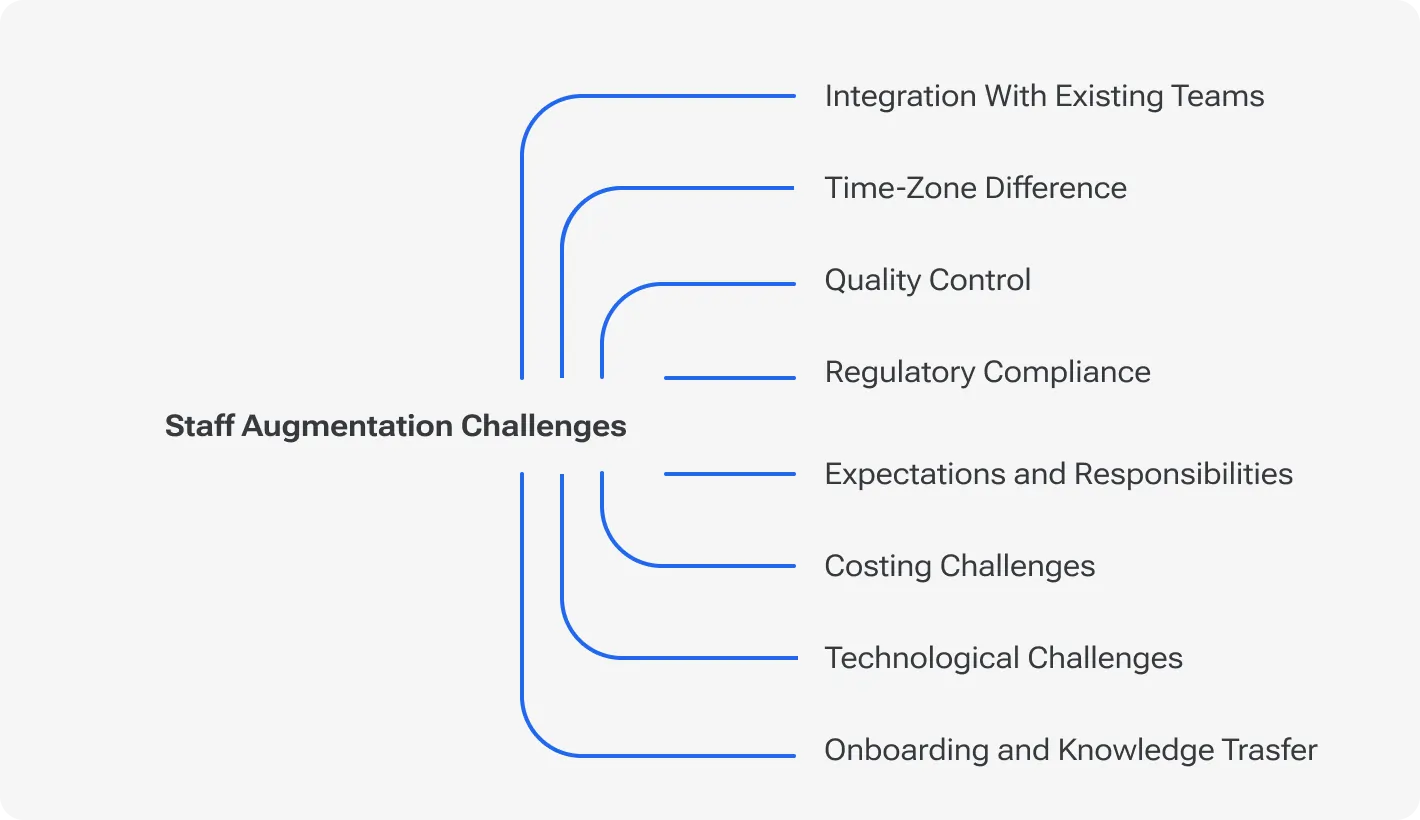 Staff Augmentation Challenges

Integration With Existing Teams

Time-Zone Difference

Quality Control

Regulatory Compliance

Expectations and Responsibilities

Costing Challenges

Technological Challenges

Onboarding and Knowledge Trasfer